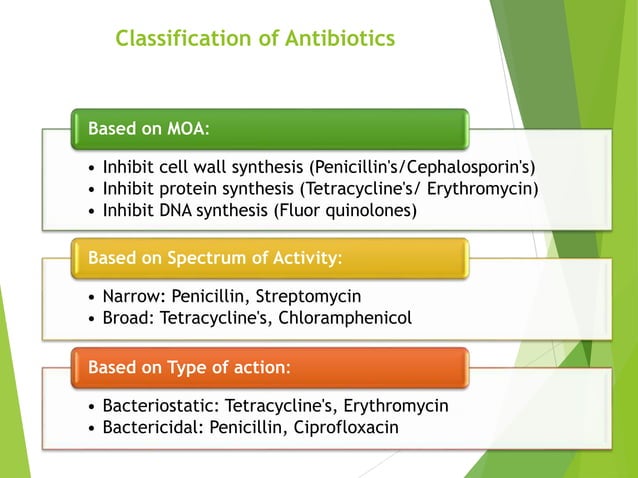 Classification of Antibiotics

Based on MOA:

• Inhibit cell wall synthesis (Penicillin's/Cephalosporin's)
• Inhibit protein synthesis (Tetracycline's/ Erythromycin)
• Inhibit DNA synthesis (Fluor quinolones)

Based on Spectrum of Activity:

• Narrow: Penicillin, Streptomycin
• Broad: Tetracycline's, Chloramphenicol

Based on Type of action:

• Bacteriostatic: Tetracycline's, Erythromycin
• Bactericidal: Penicillin, Ciprofloxacin